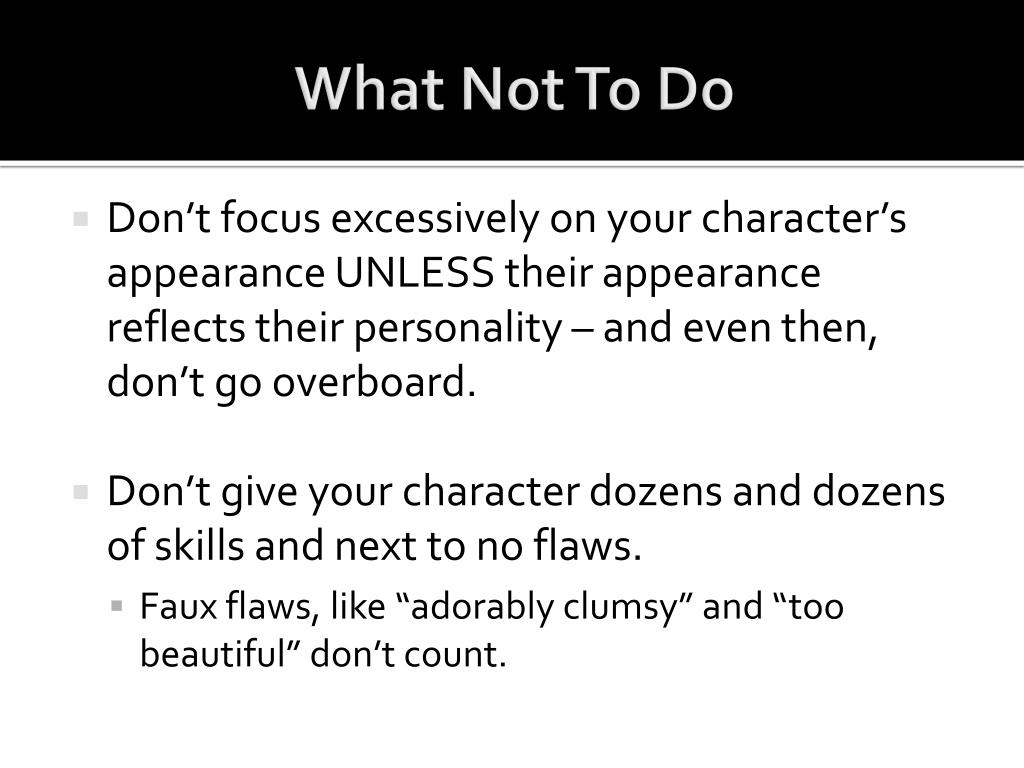 What Not To Do

Don’t focus excessively on your character’s appearance UNLESS their appearance reflects their personality – and even then, don’t go overboard.

Don’t give your character dozens and dozens of skills and next to no flaws.

Faux flaws, like “adorably clumsy” and “too beautiful” don’t count.